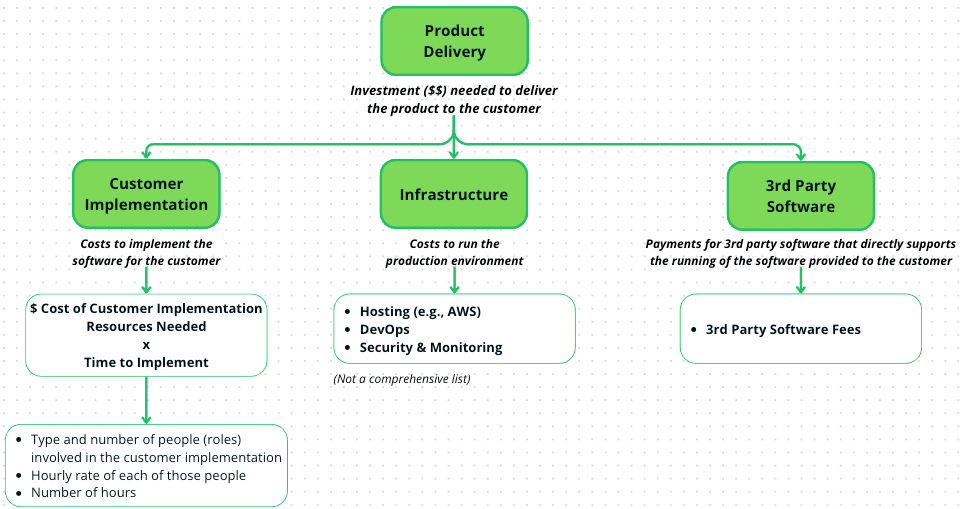 Product Delivery

Investment ($$) needed to deliver the product to the customer

Customer Implementation

Costs to implement the software for the customer

$ Cost of Customer Implementation
Resources Needed
x
Time to Implement

- Type and number of people (roles) involved in the customer implementation
- Hourly rate of each of those people
- Number of hours

Infrastructure

Costs to run the production environment

- Hosting (e.g., AWS)
- DevOps
- Security & Monitoring

(Not a comprehensive list)

3rd Party Software

Payments for 3rd party software that directly supports the running of the software provided to the customer

- 3rd Party Software Fees